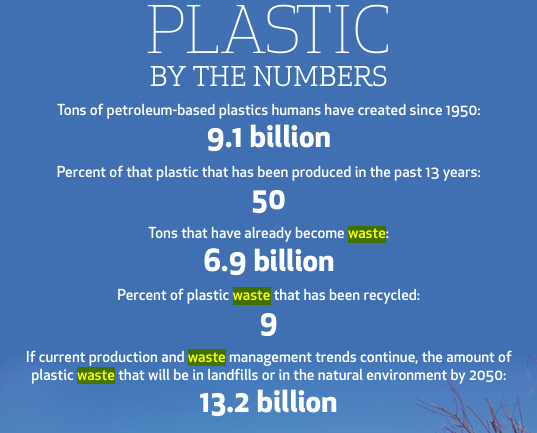 PLASTIC
BY THE NUMBERS

Tons of petroleum-based plastics humans have created since 1950:
9.1 billion

Percent of that plastic that has been produced in the past 13 years:
50

Tons that have already become waste:
6.9 billion

Percent of plastic waste that has been recycled:
9

If current production and waste management trends continue, the amount of plastic waste that will be in landfills or in the natural environment by 2050:
13.2 billion